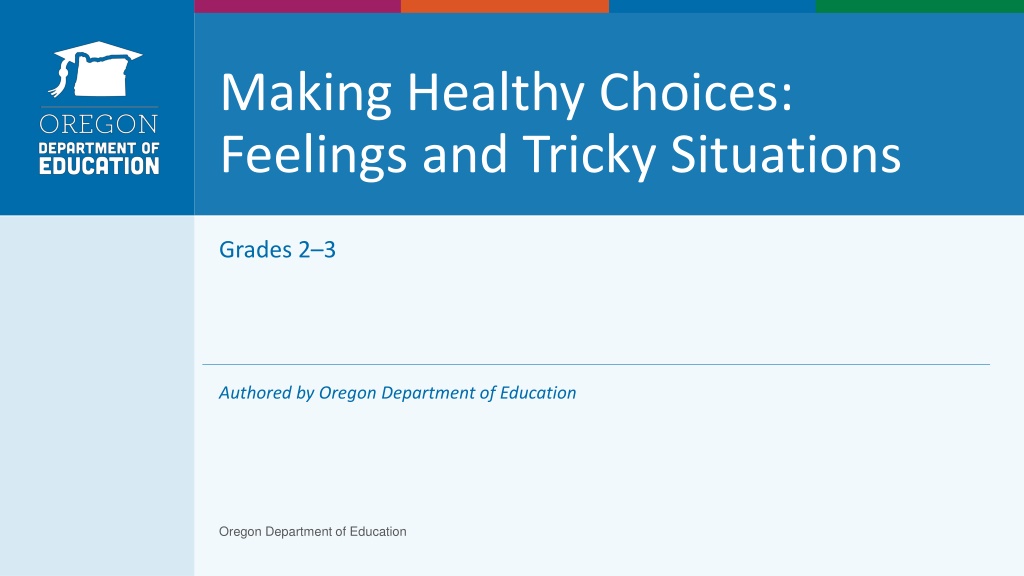 OREGON
DEPARTMENT OF
EDUCATION

Making Healthy Choices: Feelings and Tricky Situations

Grades 2–3

Authored by Oregon Department of Education

Oregon Department of Education